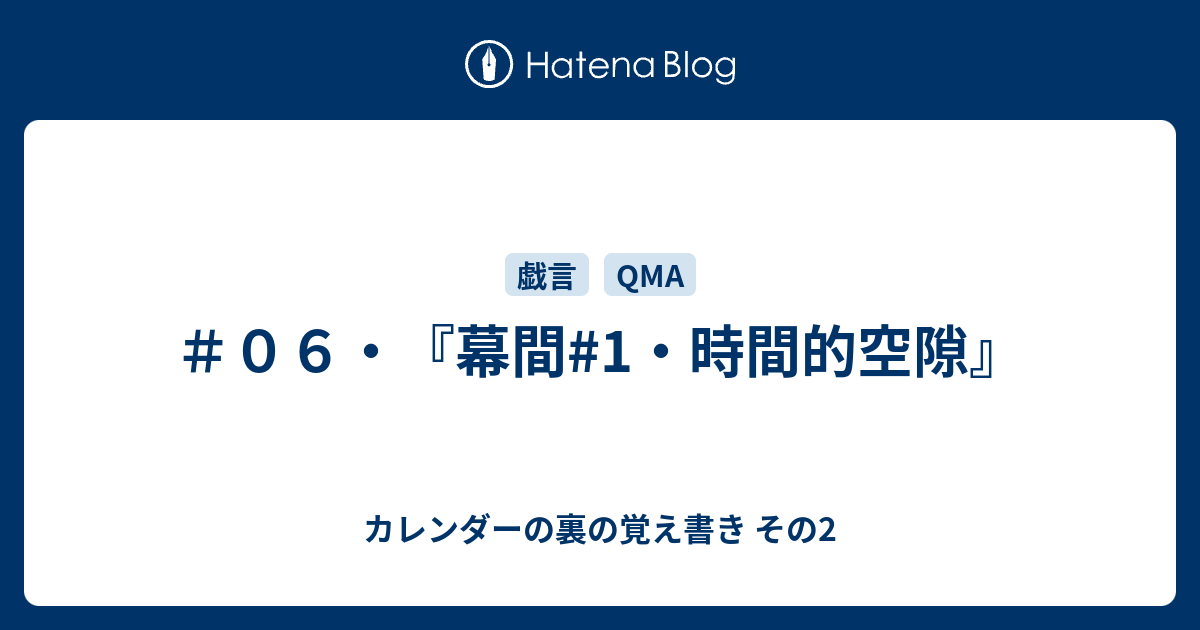 Hatena Blog

戯言 QMA

＃０６・『幕間#1・時間的空隙』

カレンダーの裏の覚え書き その2